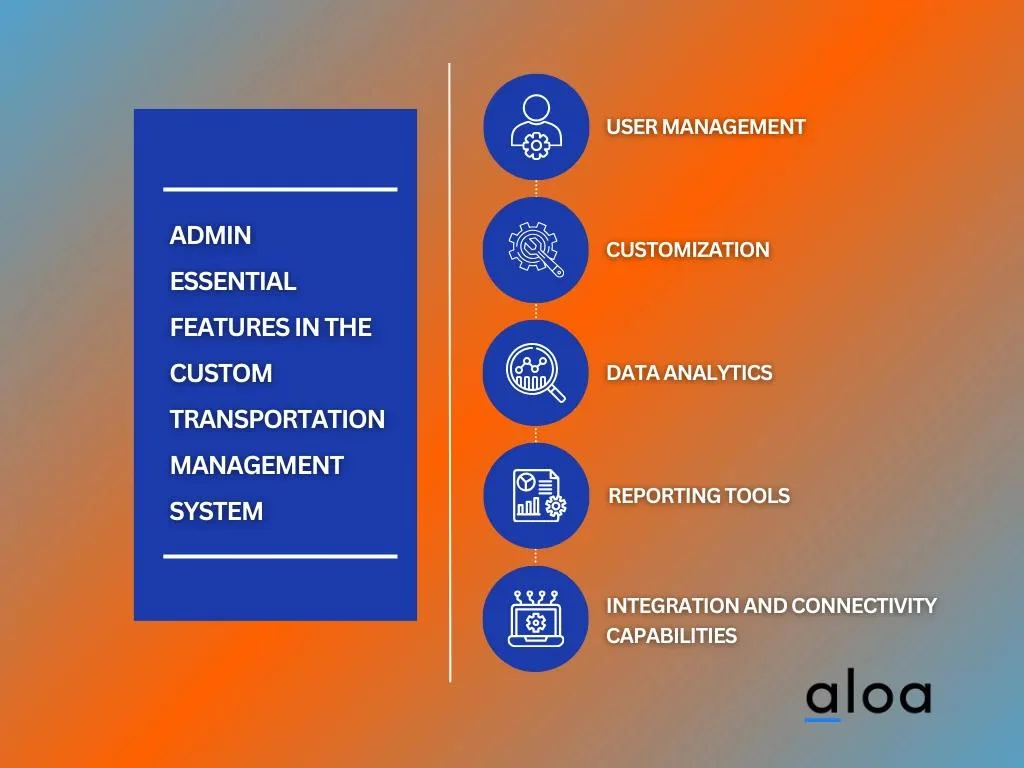 ADMIN ESSENTIAL FEATURES IN THE CUSTOM TRANSPORTATION MANAGEMENT SYSTEM

USER MANAGEMENT

CUSTOMIZATION

DATA ANALYTICS

REPORTING TOOLS

INTEGRATION AND CONNECTIVITY CAPABILITIES

aloa